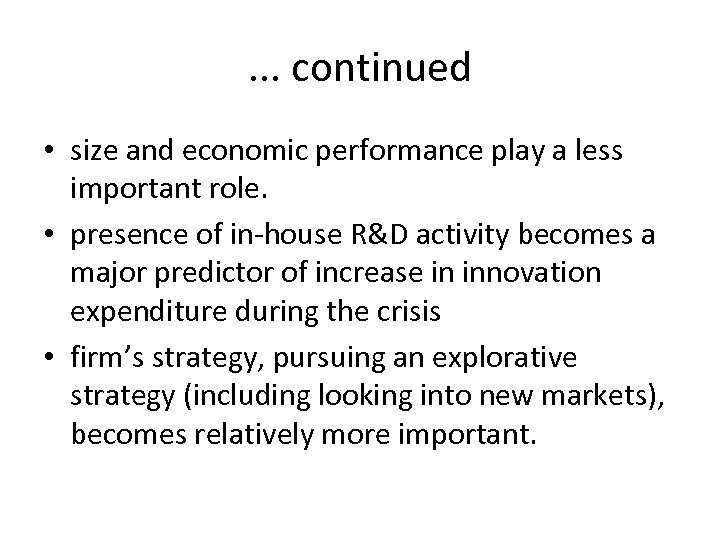 ... continued

• size and economic performance play a less important role.
• presence of in-house R&D activity becomes a major predictor of increase in innovation expenditure during the crisis
• firm’s strategy, pursuing an explorative strategy (including looking into new markets), becomes relatively more important.